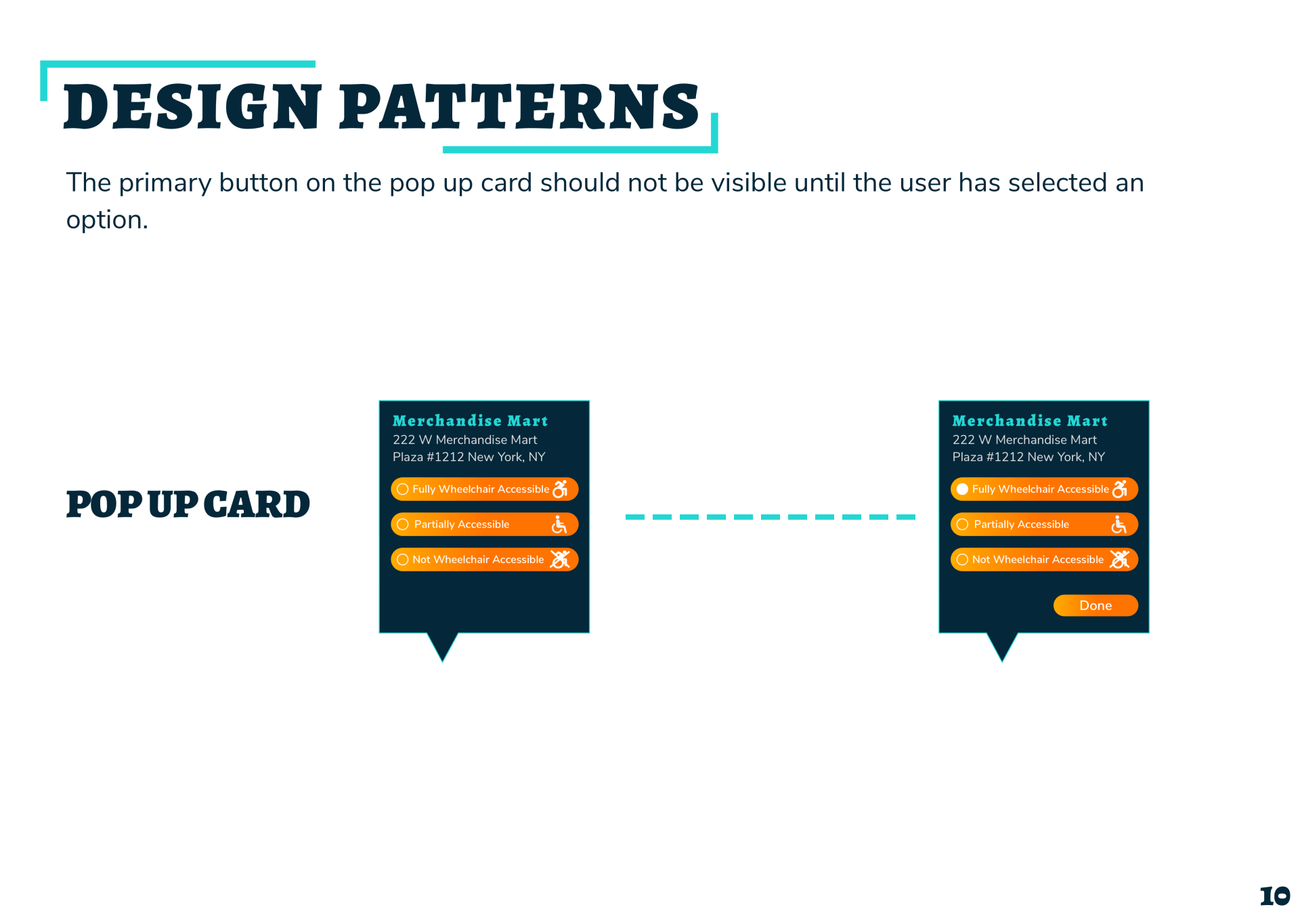 DESIGN PATTERNS

The primary button on the pop up card should not be visible until the user has selected an option.

POP UP CARD

Merchandise Mart
222 W Merchandise Mart Plaza #1212 New York, NY
Fully Wheelchair Accessible
Partially Accessible
Not Wheelchair Accessible

Merchandise Mart
222 W Merchandise Mart Plaza #1212 New York, NY
Fully Wheelchair Accessible
Partially Accessible
Not Wheelchair Accessible
Done

10